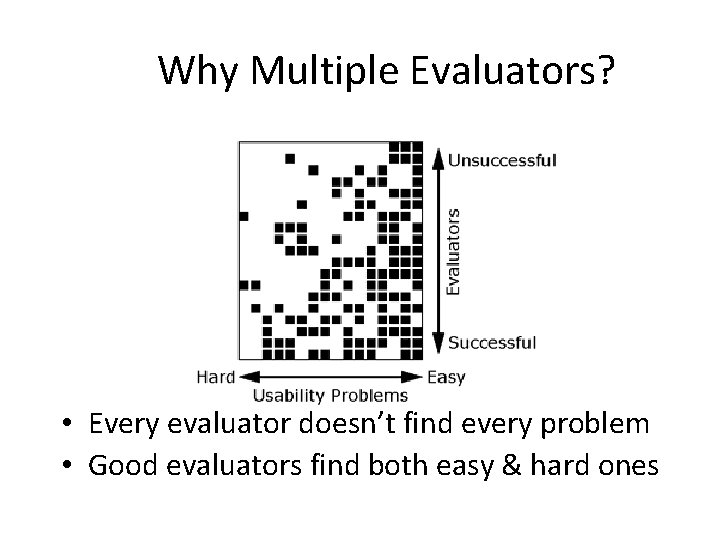 Why Multiple Evaluators?

Unsuccessful

Evaluators

Successful

Hard

Easy

Usability Problems

• Every evaluator doesn't find every problem
• Good evaluators find both easy & hard ones